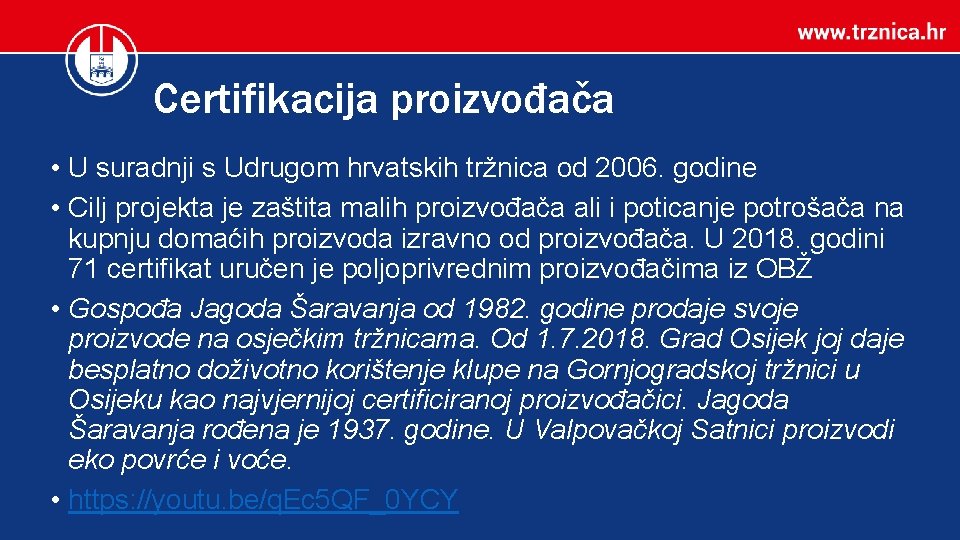 www.trznica.hr

Certifikacija proizvođača

• U suradnji s Udrugom hrvatskih tržnica od 2006. godine

• Cilj projekta je zaštita malih proizvođača ali i poticanje potrošača na kupnju domaćih proizvoda izravno od proizvođača. U 2018. godini 71 certifikat uručen je poljoprivrednim proizvođačima iz OBŽ

• Gospođa Jagoda Šaravanja od 1982. godine prodaje svoje proizvode na osječkim tržnicama. Od 1.7.2018. Grad Osijek joj daje besplatno doživotno korištenje klupe na Gornjogradskoj tržnici u Osijeku kao najvjernijoj certificiranoj proizvođačici. Jagoda Šaravanja rođena je 1937. godine. U Valpovačkoj Satnici proizvodi eko povrće i voće.

• https://youtu.be/qEc5QF_0YCY